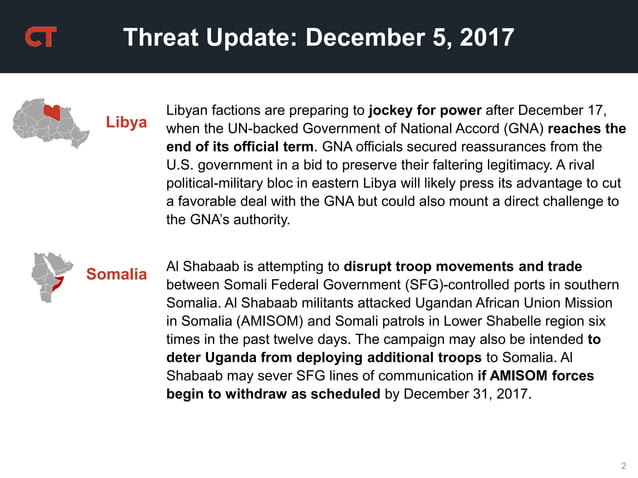 CT

Threat Update: December 5, 2017

Libya

Libyan factions are preparing to jockey for power after December 17, when the UN-backed Government of National Accord (GNA) reaches the end of its official term. GNA officials secured reassurances from the U.S. government in a bid to preserve their faltering legitimacy. A rival political-military bloc in eastern Libya will likely press its advantage to cut a favorable deal with the GNA but could also mount a direct challenge to the GNA's authority.

Somalia

Al Shabaab is attempting to disrupt troop movements and trade between Somali Federal Government (SFG)-controlled ports in southern Somalia. Al Shabaab militants attacked Ugandan African Union Mission in Somalia (AMISOM) and Somali patrols in Lower Shabelle region six times in the past twelve days. The campaign may also be intended to deter Uganda from deploying additional troops to Somalia. Al Shabaab may sever SFG lines of communication if AMISOM forces begin to withdraw as scheduled by December 31, 2017.

2